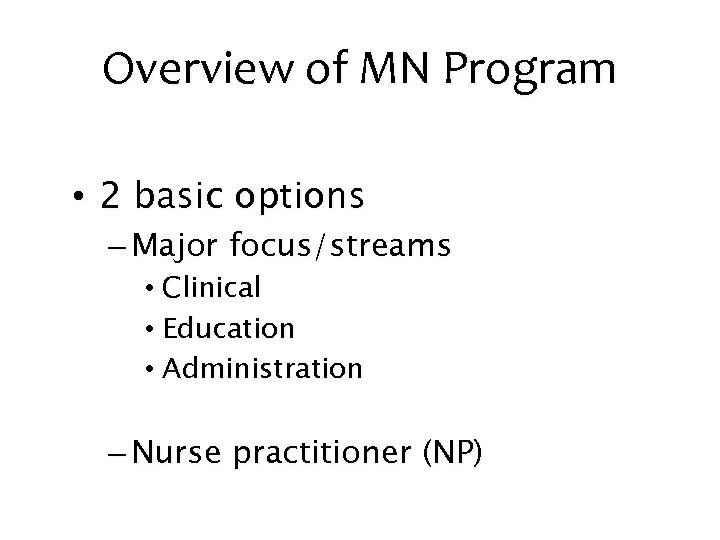 Overview of MN Program

• 2 basic options
– Major focus/streams
• Clinical
• Education
• Administration

– Nurse practitioner (NP)